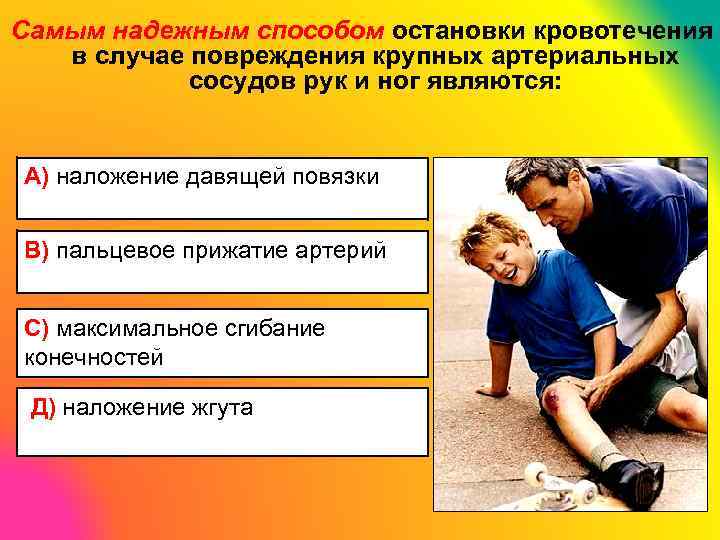 Самым надежным способом остановки кровотечения в случае повреждения крупных артериальных сосудов рук и ног являются:

А) наложение давящей повязки

В) пальцевое прижатие артерий

С) максимальное сгибание конечностей

Д) наложение жгута